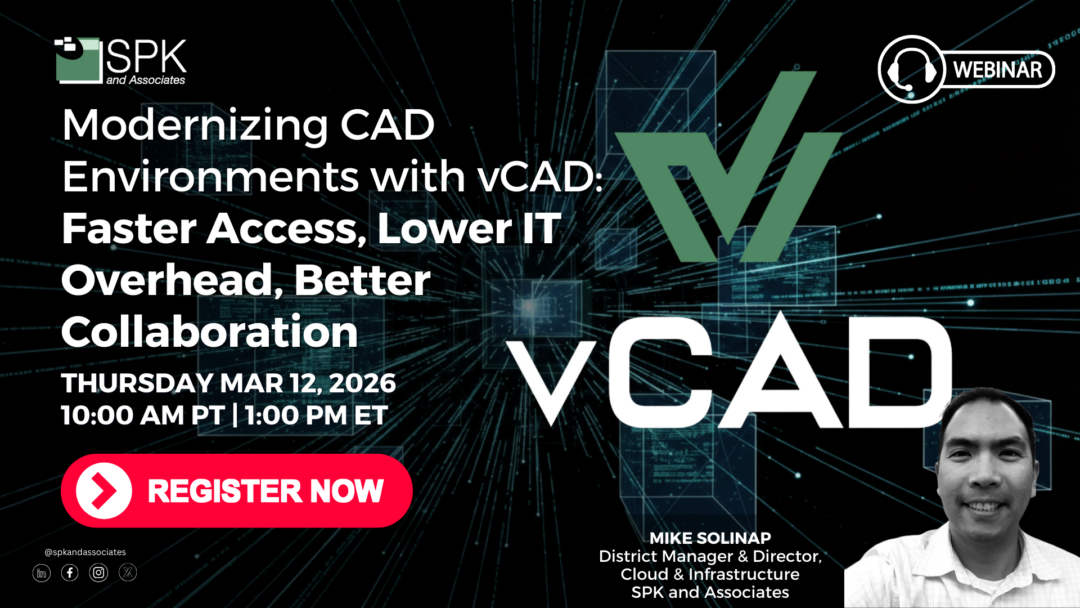 SPK and Associates

WEBINAR

Modernizing CAD Environments with vCAD: Faster Access, Lower IT Overhead, Better Collaboration

THURSDAY MAR 12, 2026
10:00 AM PT | 1:00 PM ET

REGISTER NOW

vCAD

@spkandassociates

MIKE SOLINAP
District Manager & Director, Cloud & Infrastructure
SPK and Associates